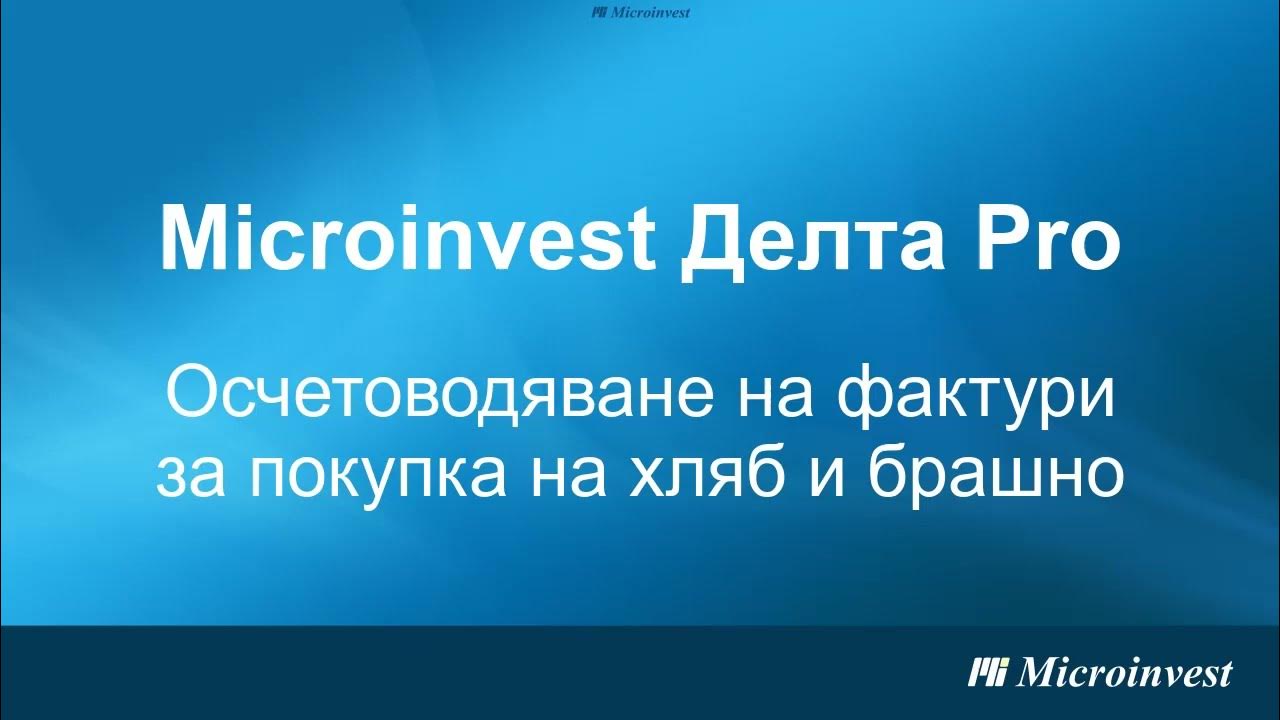 Microinvest

Microinvest Делта Pro

Осчетоводяване на фактури за покупка на хляб и брашно

Microinvest